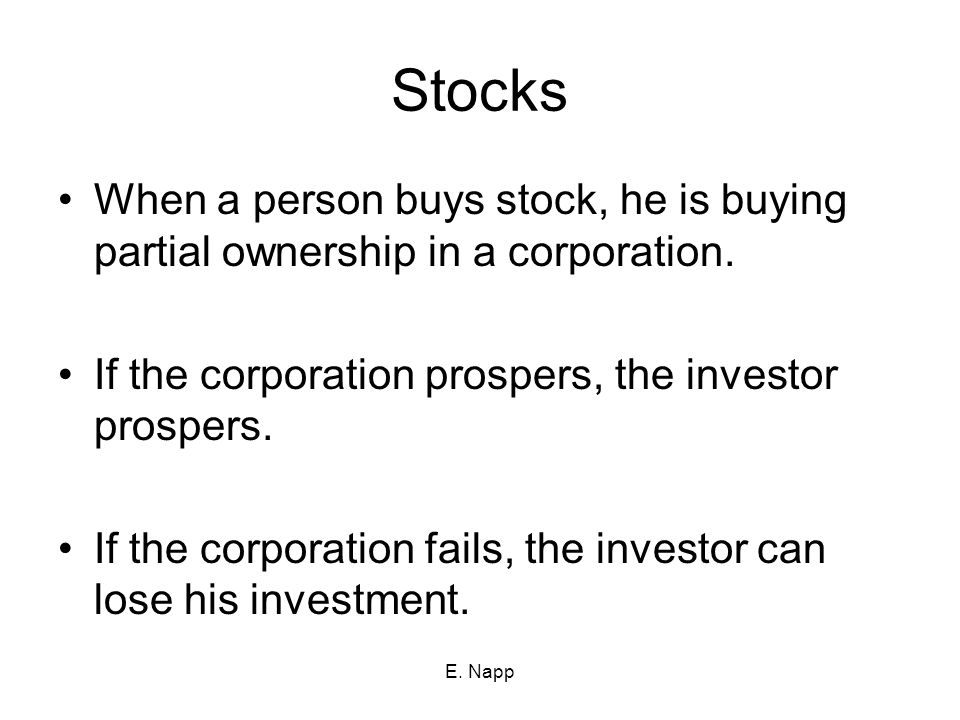 Stocks

• When a person buys stock, he is buying partial ownership in a corporation.

• If the corporation prospers, the investor prospers.

• If the corporation fails, the investor can lose his investment.

E. Napp